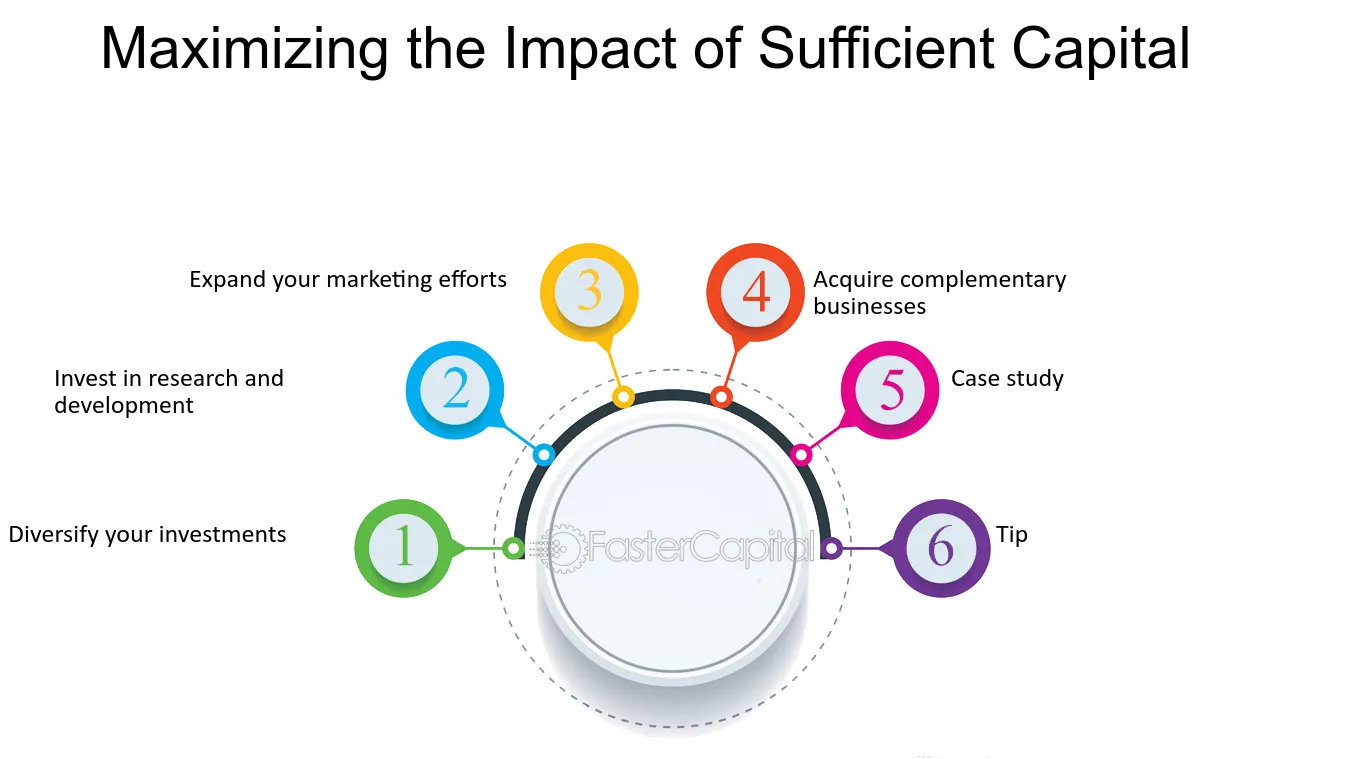 Maximizing the Impact of Sufficient Capital

1
Diversify your investments

2
Invest in research and development

3
Expand your marketing efforts

4
Acquire complementary businesses

5
Case study

6
Tip

FasterCapital